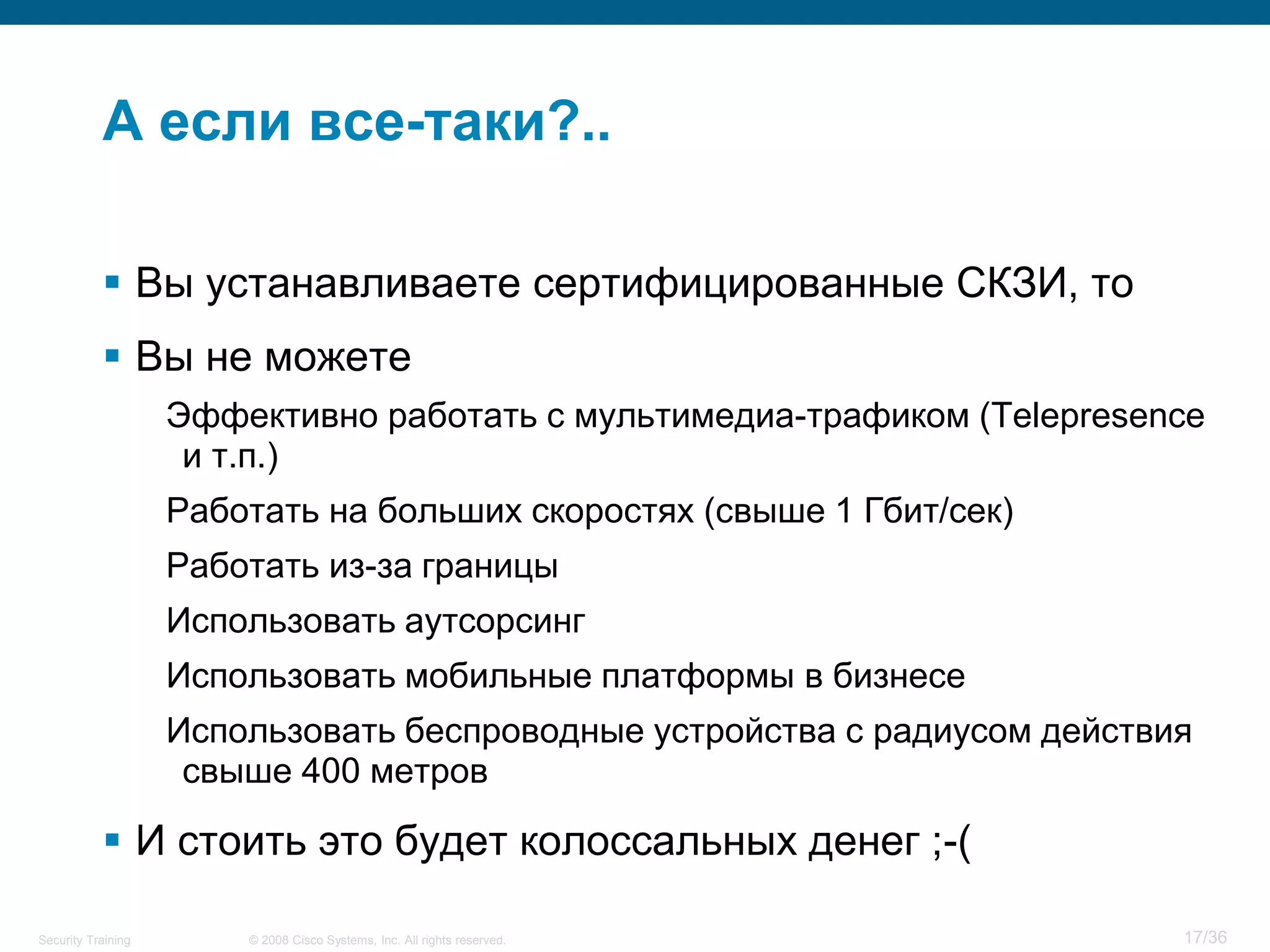 А если все-таки?..

▪ Вы устанавливаете сертифицированные СКЗИ, то

▪ Вы не можете

Эффективно работать с мультимедиа-трафиком (Telepresence и т.п.)

Работать на больших скоростях (свыше 1 Гбит/сек)

Работать из-за границы

Использовать аутсорсинг

Использовать мобильные платформы в бизнесе

Использовать беспроводные устройства с радиусом действия свыше 400 метров

▪ И стоить это будет колоссальных денег ;-(

Security Training © 2008 Cisco Systems, Inc. All rights reserved. 17/36